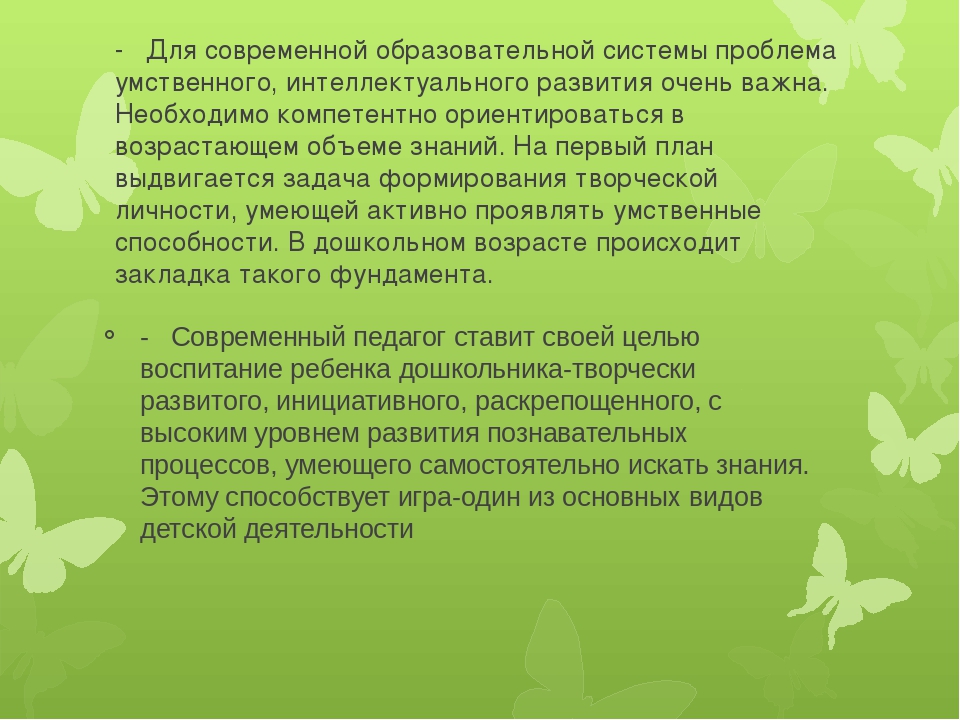 - Для современной образовательной системы проблема умственного, интеллектуального развития очень важна. Необходимо компетентно ориентироваться в возрастающем объеме знаний. На первый план выдвигается задача формирования творческой личности, умеющей активно проявлять умственные способности. В дошкольном возрасте происходит закладка такого фундамента.

- Современный педагог ставит своей целью воспитание ребенка дошкольника-творчески развитого, инициативного, раскрепощенного, с высоким уровнем развития познавательных процессов, умеющего самостоятельно искать знания. Этому способствует игра-один из основных видов детской деятельности